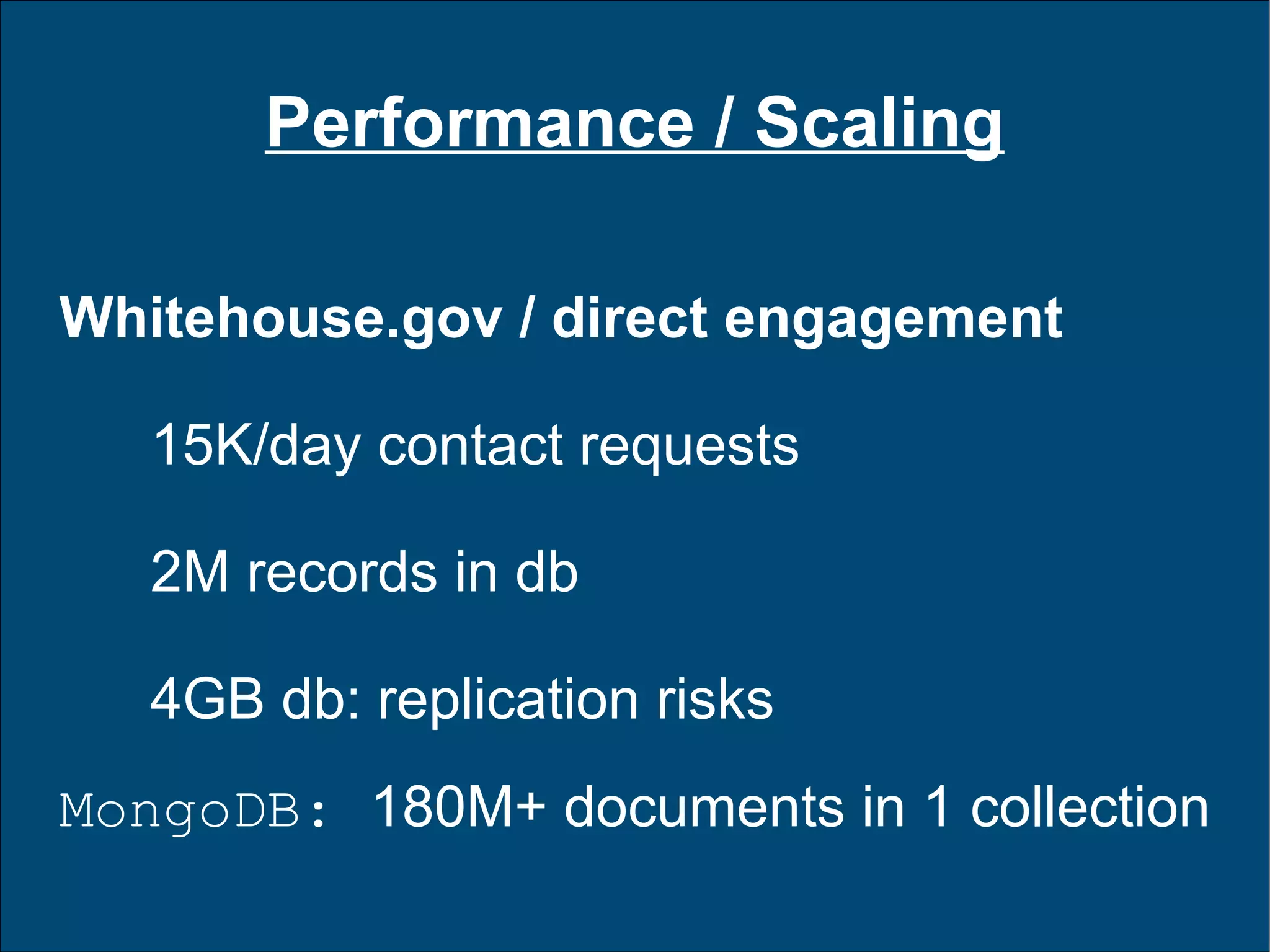 Performance / Scaling

Whitehouse.gov / direct engagement

15K/day contact requests

2M records in db

4GB db: replication risks

MongoDB: 180M+ documents in 1 collection